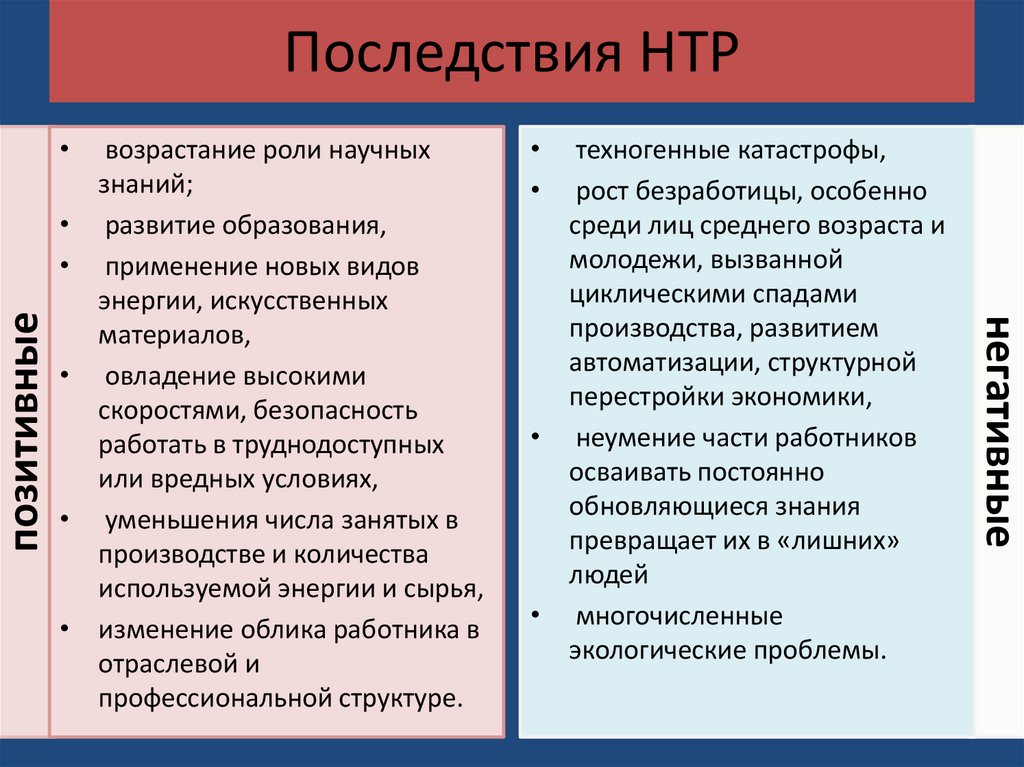 Последствия НТР

позитивные

• возрастание роли научных знаний;
• развитие образования,
• применение новых видов энергии, искусственных материалов,
• овладение высокими скоростями, безопасность работать в труднодоступных или вредных условиях,
• уменьшения числа занятых в производстве и количества используемой энергии и сырья,
• изменение облика работника в отраслевой и профессиональной структуре.

• техногенные катастрофы,
• рост безработицы, особенно среди лиц среднего возраста и молодежи, вызванной циклическими спадами производства, развитием автоматизации, структурной перестройки экономики,
• неумение части работников осваивать постоянно обновляющиеся знания превращает их в «лишних» людей
• многочисленные экологические проблемы.

негативные